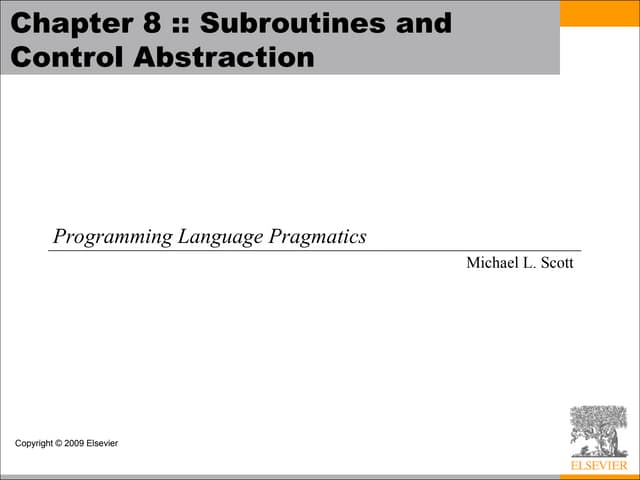 Chapter 8 :: Subroutines and Control Abstraction

Programming Language Pragmatics

Michael L. Scott

Copyright © 2009 Elsevier

ELSEVIER